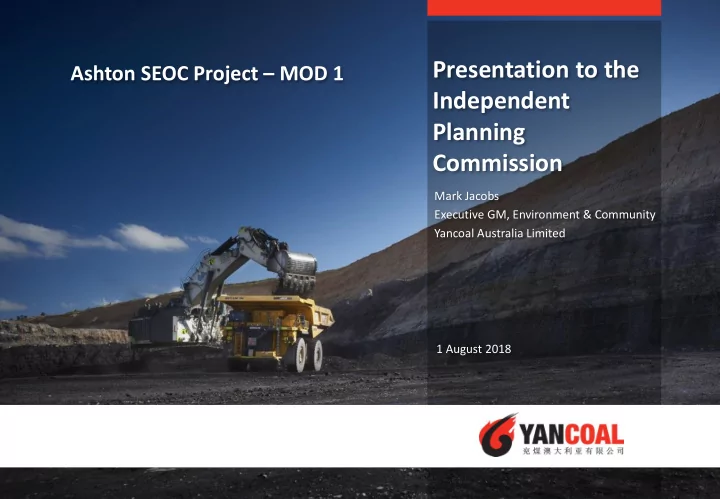 Ashton SEOC Project – MOD 1

Presentation to the Independent Planning Commission

Mark Jacobs
Executive GM, Environment & Community
Yancoal Australia Limited

1 August 2018

YANCOAL
兖煤澳大利亚有限公司